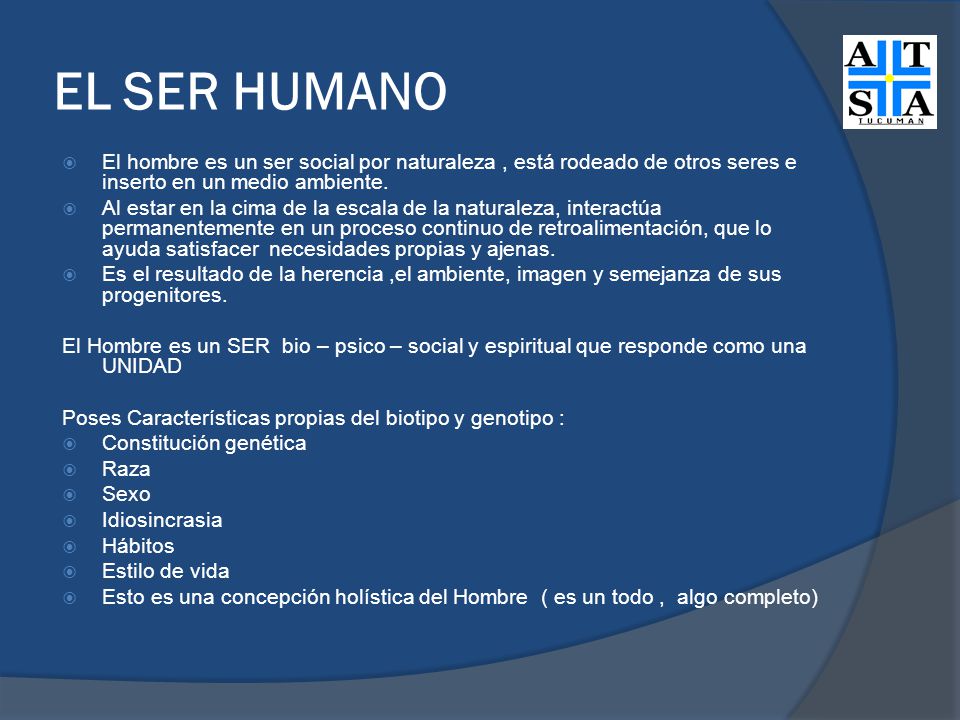 EL SER HUMANO

A T
S A
TUCUMAN

El hombre es un ser social por naturaleza , está rodeado de otros seres e inserto en un medio ambiente.
Al estar en la cima de la escala de la naturaleza, interactúa permanentemente en un proceso continuo de retroalimentación, que lo ayuda satisfacer necesidades propias y ajenas.
Es el resultado de la herencia ,el ambiente, imagen y semejanza de sus progenitores.

El Hombre es un SER bio – psico – social y espiritual que responde como una UNIDAD

Poses Características propias del biotipo y genotipo :
Constitución genética
Raza
Sexo
Idiosincrasia
Hábitos
Estilo de vida
Esto es una concepción holística del Hombre ( es un todo , algo completo)